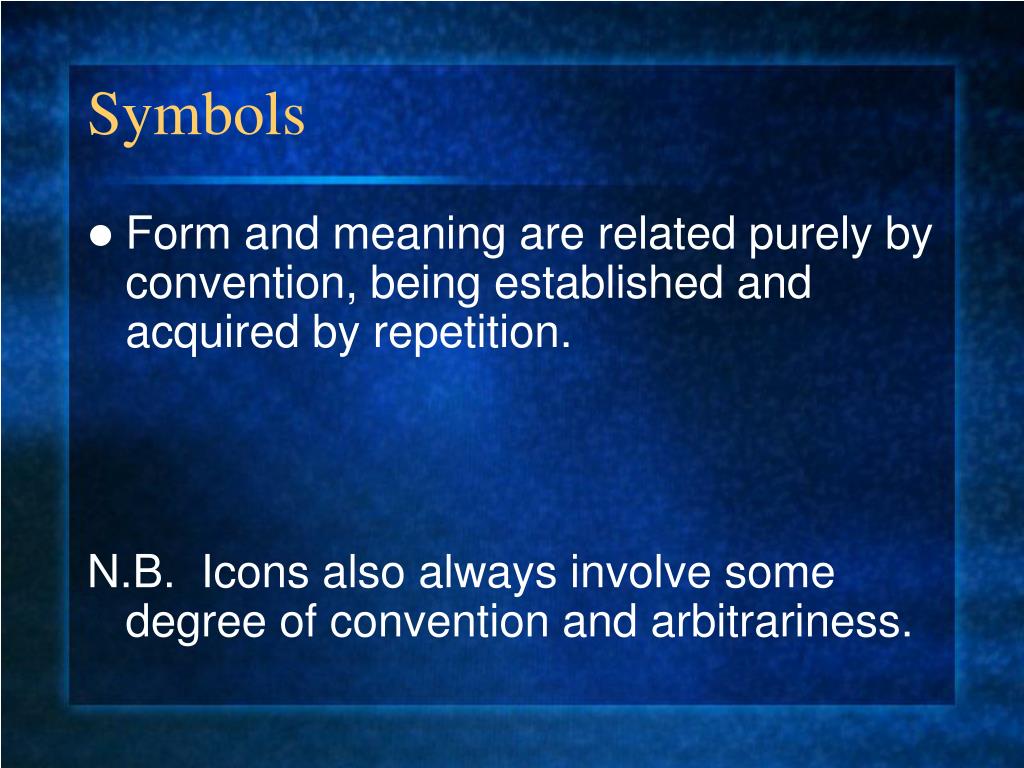 Symbols

● Form and meaning are related purely by convention, being established and acquired by repetition.

N.B. Icons also always involve some degree of convention and arbitrariness.